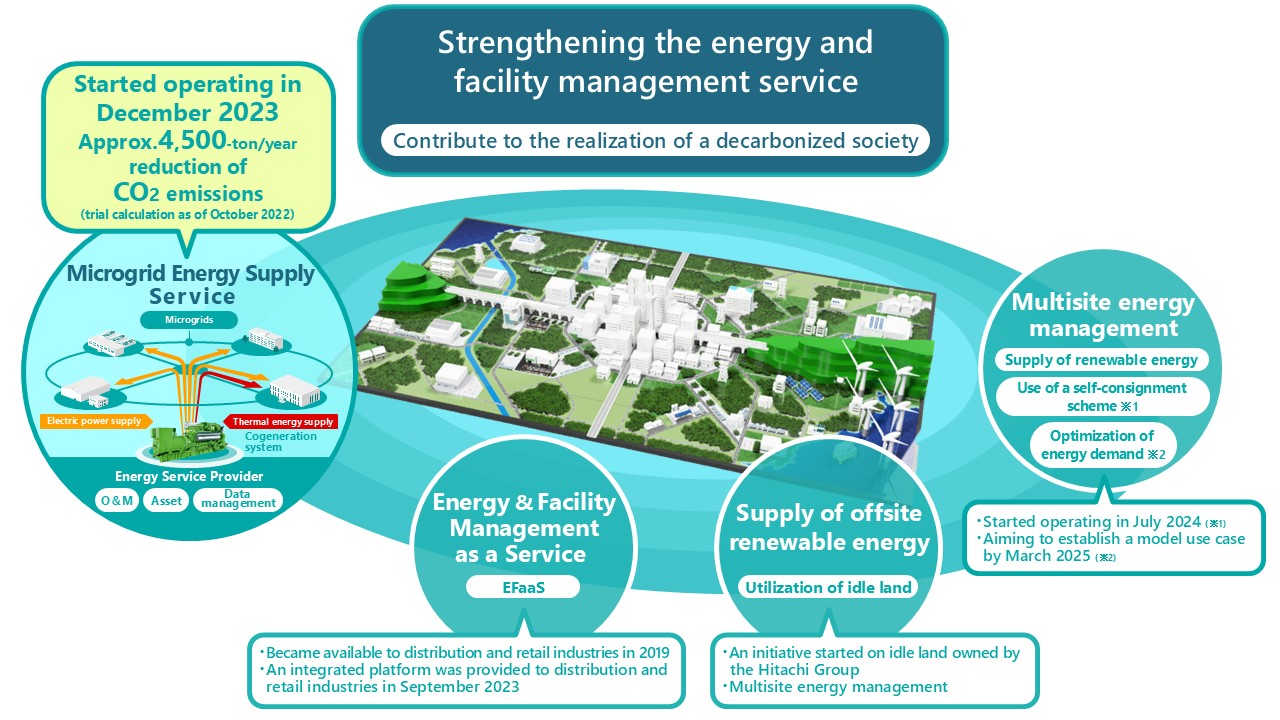 Strengthening the energy and facility management service

Contribute to the realization of a decarbonized society

Started operating in December 2023
Approx.4,500-ton/year reduction of $CO_2$ emissions
(trial calculation as of October 2022)

Microgrid Energy Supply Service

Microgrids

Electric power supply

Thermal energy supply

Cogeneration system

Energy Service Provider

O&M

Asset

Data management

Energy & Facility Management as a Service

EFaaS

・Became available to distribution and retail industries in 2019
・An integrated platform was provided to distribution and retail industries in September 2023

Supply of offsite renewable energy

Utilization of idle land

・An initiative started on idle land owned by the Hitachi Group
・Multisite energy management

Multisite energy management

Supply of renewable energy

Use of a self-consignment scheme ※1

Optimization of energy demand ※2

・Started operating in July 2024 (※1)
・Aiming to establish a model use case by March 2025 (※2)